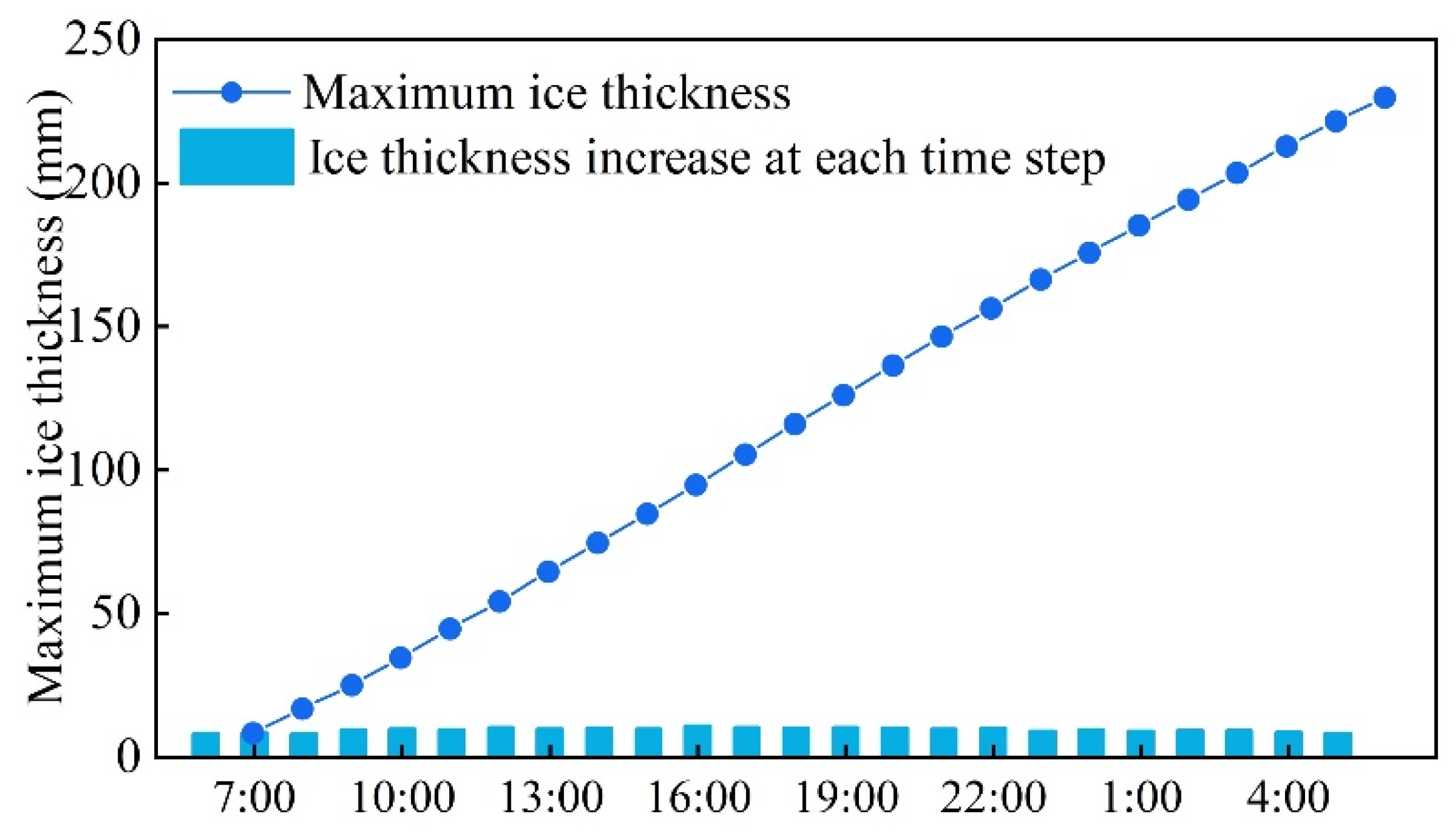 Maximum ice thickness (mm)

250
200
150
100
50
0

Maximum ice thickness
Ice thickness increase at each time step

7:00
10:00
13:00
16:00
19:00
22:00
1:00
4:00